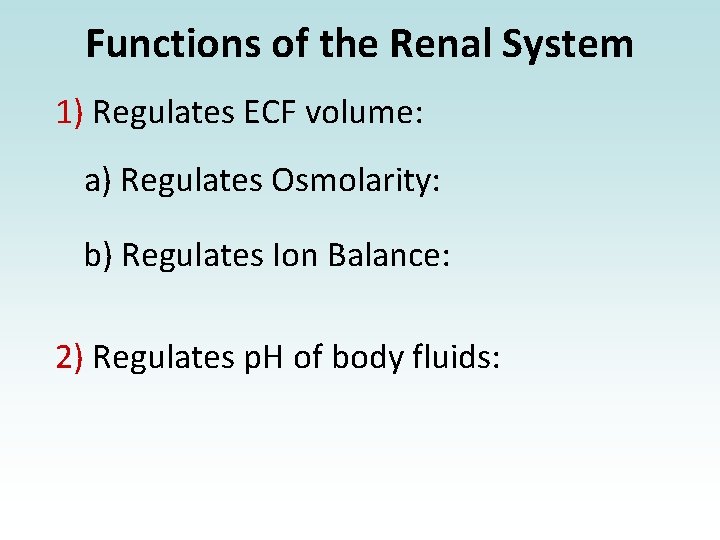 Functions of the Renal System

1) Regulates ECF volume:

a) Regulates Osmolarity:

b) Regulates Ion Balance:

2) Regulates pH of body fluids: